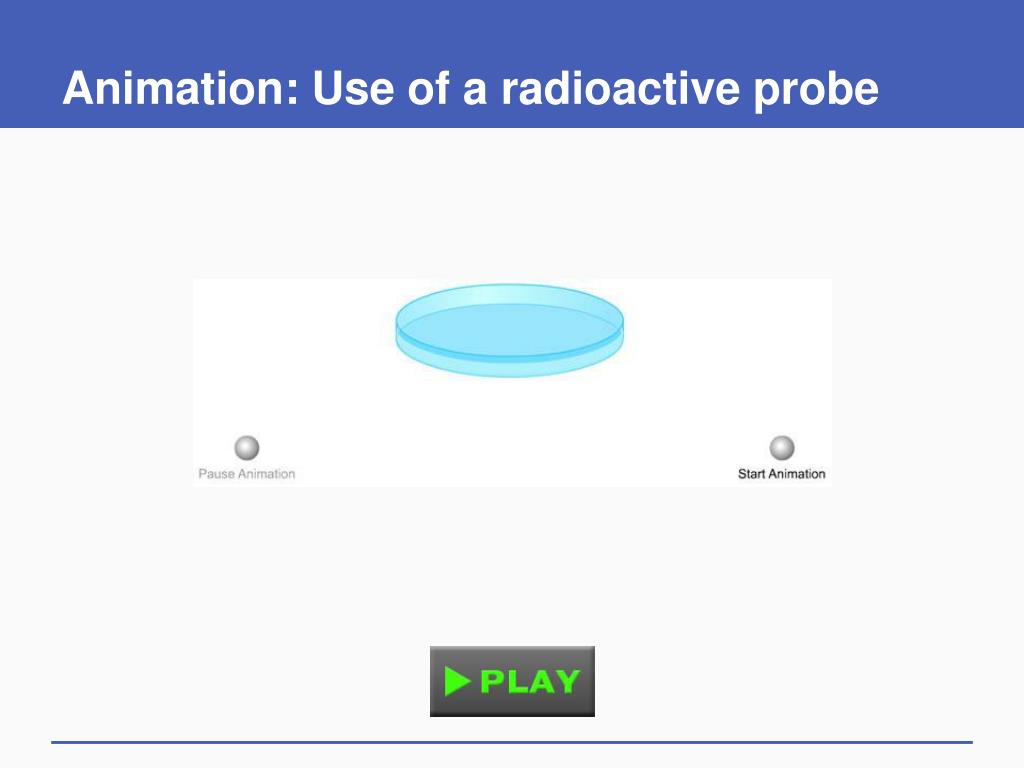 Animation: Use of a radioactive probe

Pause Animation

Start Animation

PLAY